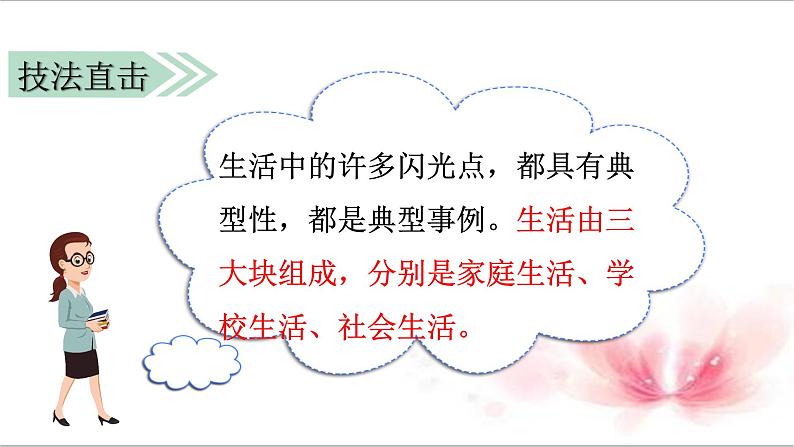 技法直击

生活中的许多闪光点，都具有典型性，都是典型事例。生活由三大块组成，分别是家庭生活、学校生活、社会生活。